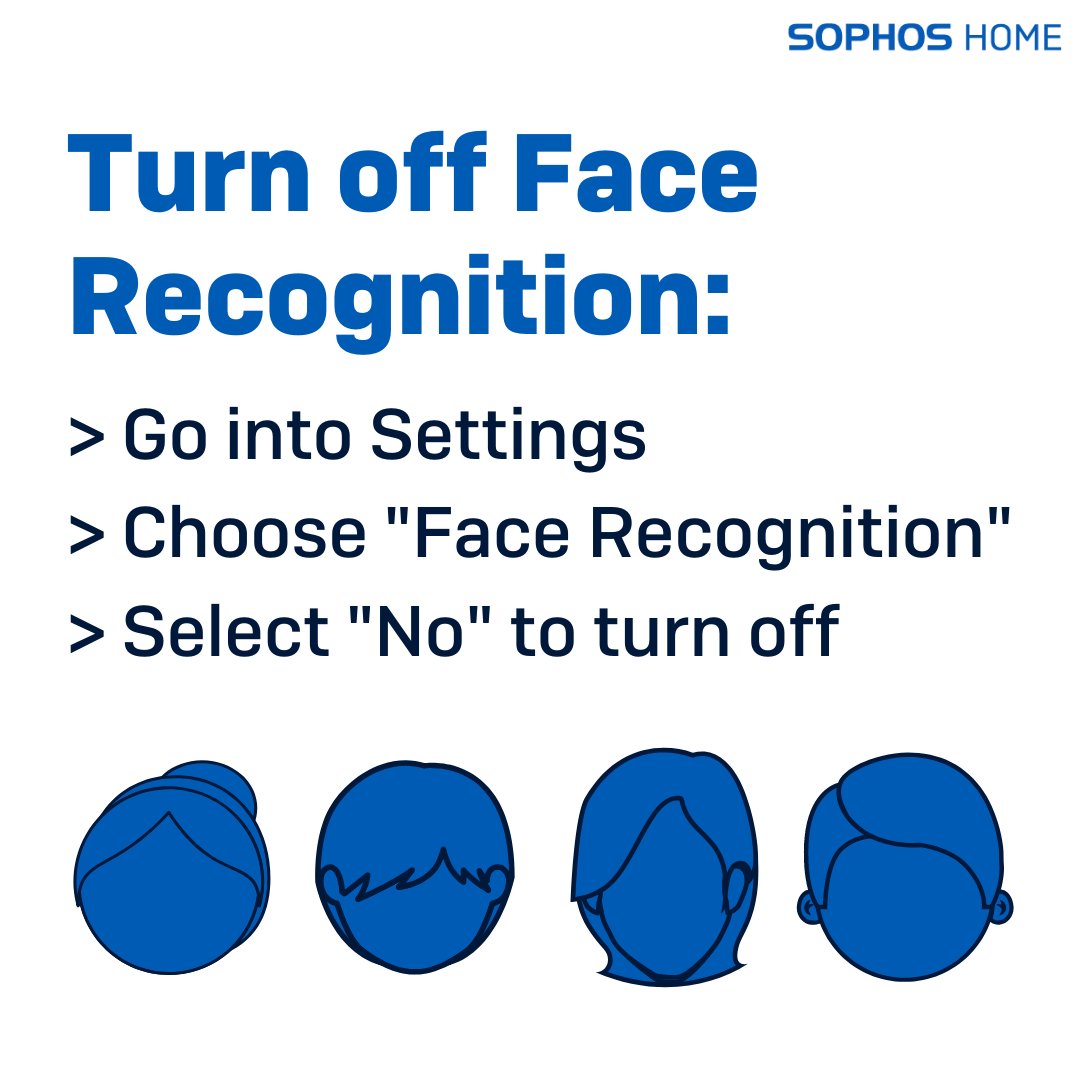 SOPHOS HOME

Turn off Face Recognition:

> Go into Settings
> Choose "Face Recognition"
> Select "No" to turn off